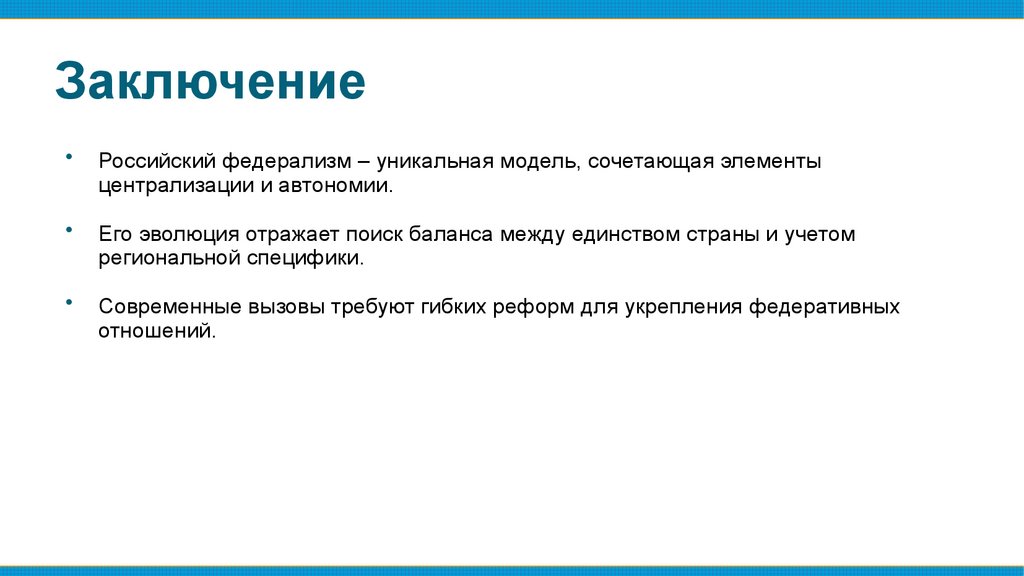 Заключение

• Российский федерализм – уникальная модель, сочетающая элементы централизации и автономии.

• Его эволюция отражает поиск баланса между единством страны и учетом региональной специфики.

• Современные вызовы требуют гибких реформ для укрепления федеративных отношений.